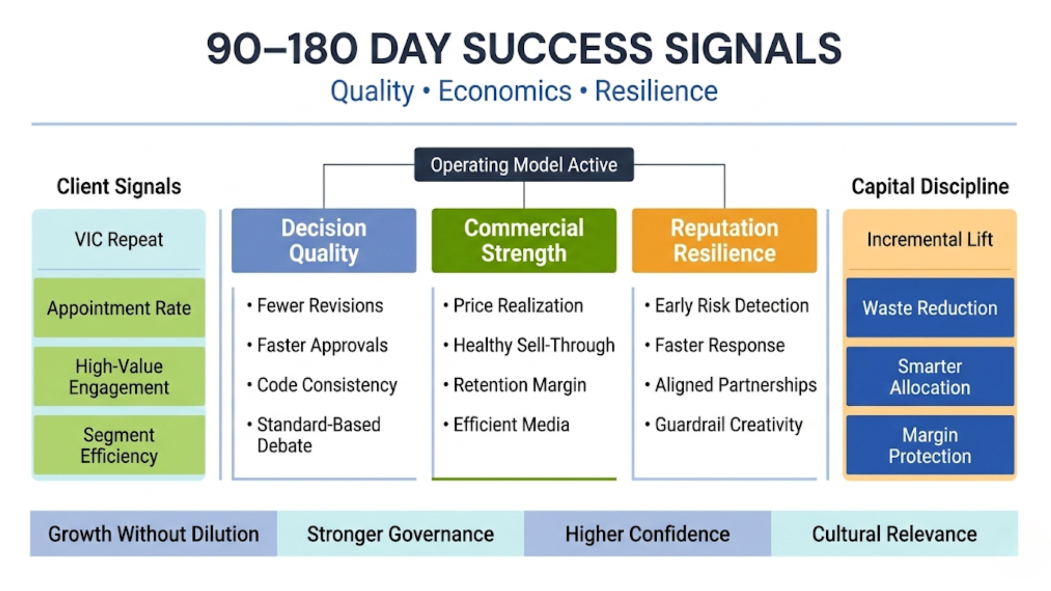 90–180 DAY SUCCESS SIGNALS

Quality • Economics • Resilience

Operating Model Active

Client Signals

VIC Repeat

Appointment Rate

High-Value Engagement

Segment Efficiency

Decision Quality

• Fewer Revisions
• Faster Approvals
• Code Consistency
• Standard-Based Debate

Commercial Strength

• Price Realization
• Healthy Sell-Through
• Retention Margin
• Efficient Media

Reputation Resilience

• Early Risk Detection
• Faster Response
• Aligned Partnerships
• Guardrail Creativity

Capital Discipline

Incremental Lift

Waste Reduction

Smarter Allocation

Margin Protection

Growth Without Dilution

Stronger Governance

Higher Confidence

Cultural Relevance